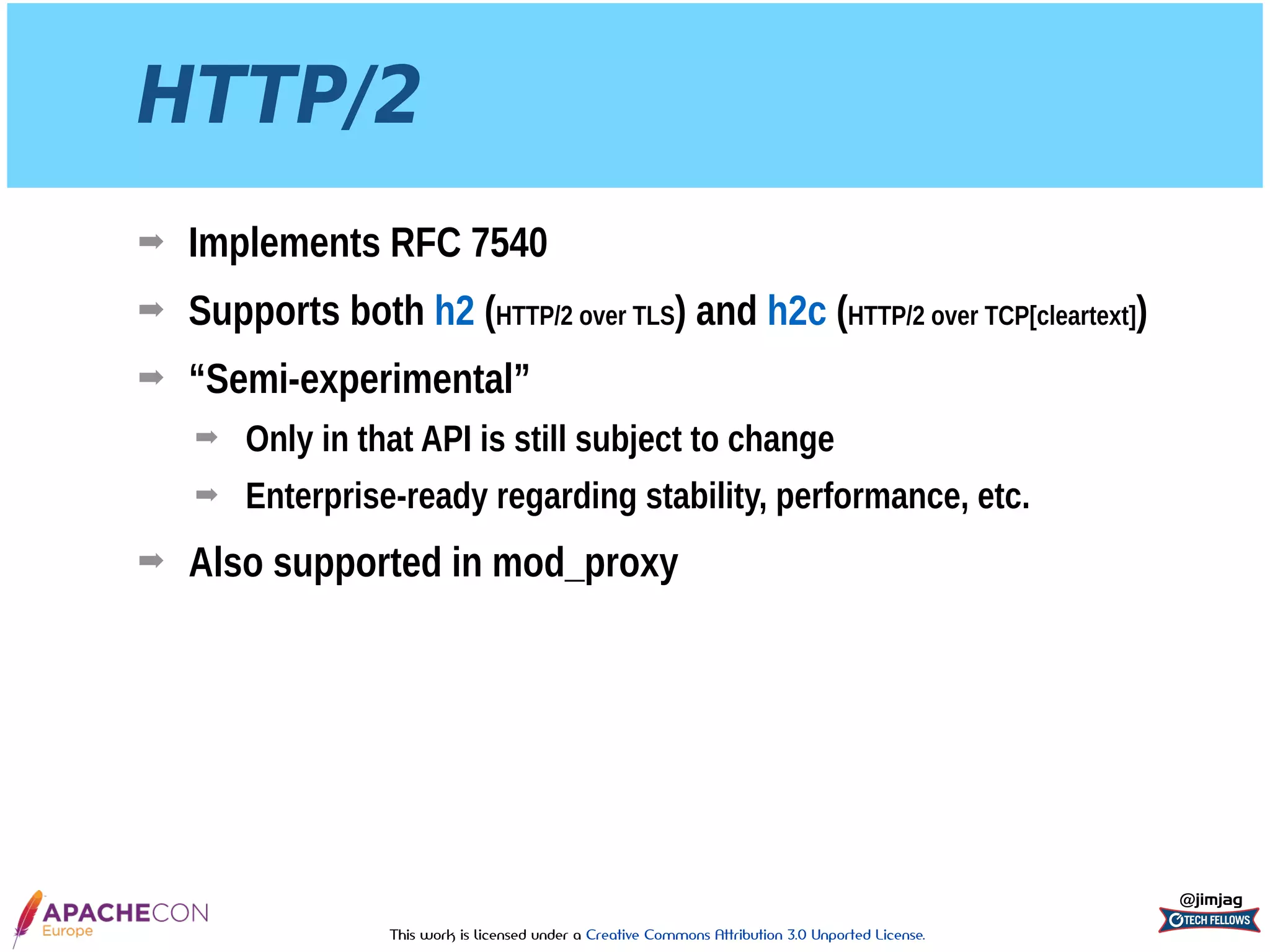 HTTP/2

➡ Implements RFC 7540

➡ Supports both h2 (HTTP/2 over TLS) and h2c (HTTP/2 over TCP[cleartext])

➡ “Semi-experimental”

➡ Only in that API is still subject to change

➡ Enterprise-ready regarding stability, performance, etc.

➡ Also supported in mod_proxy

APACHECON Europe

This work is licensed under a Creative Commons Attribution 3.0 Unported License.

@jimjag
TECH FELLOWS